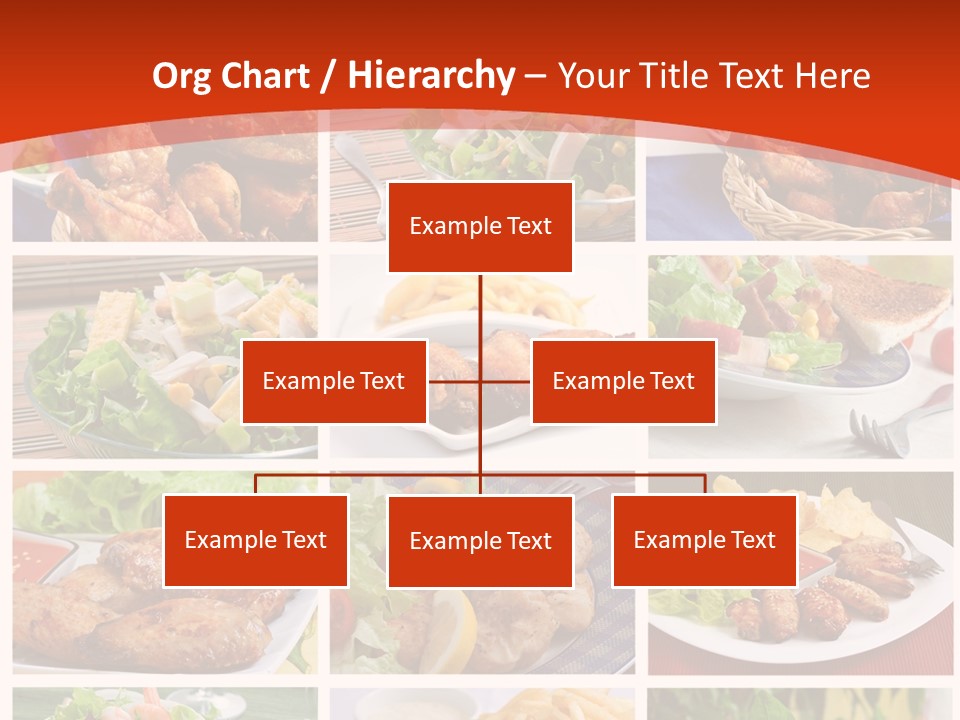 Org Chart / Hierarchy – Your Title Text Here

Example Text

Example Text

Example Text

Example Text

Example Text

Example Text